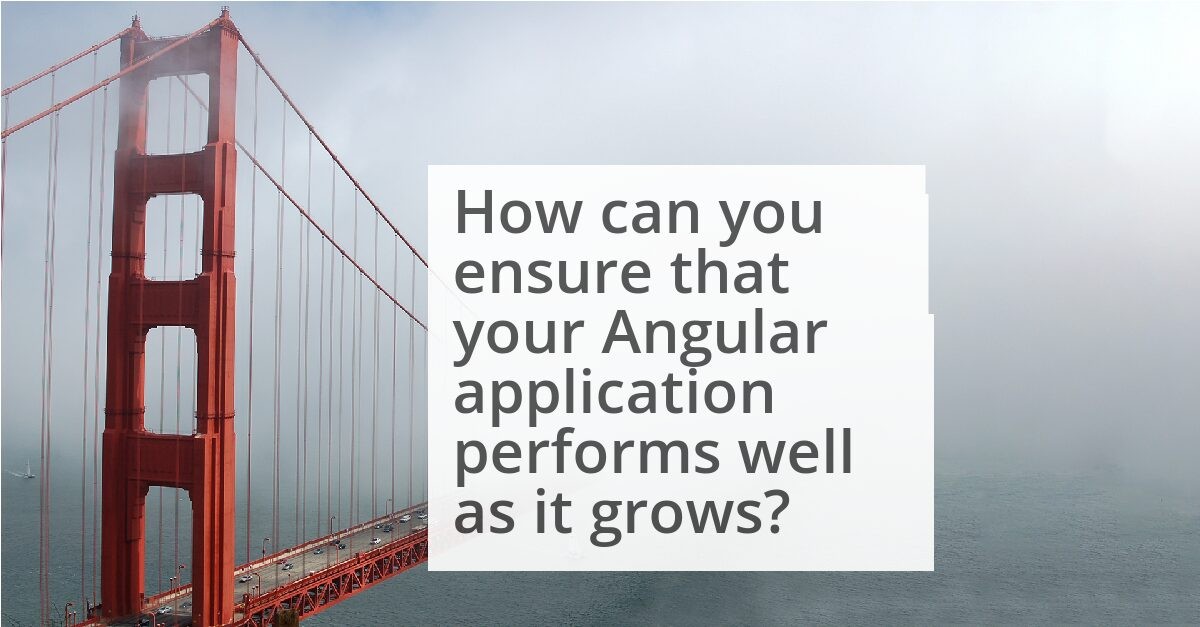 How can you ensure that your Angular application performs well as it grows?